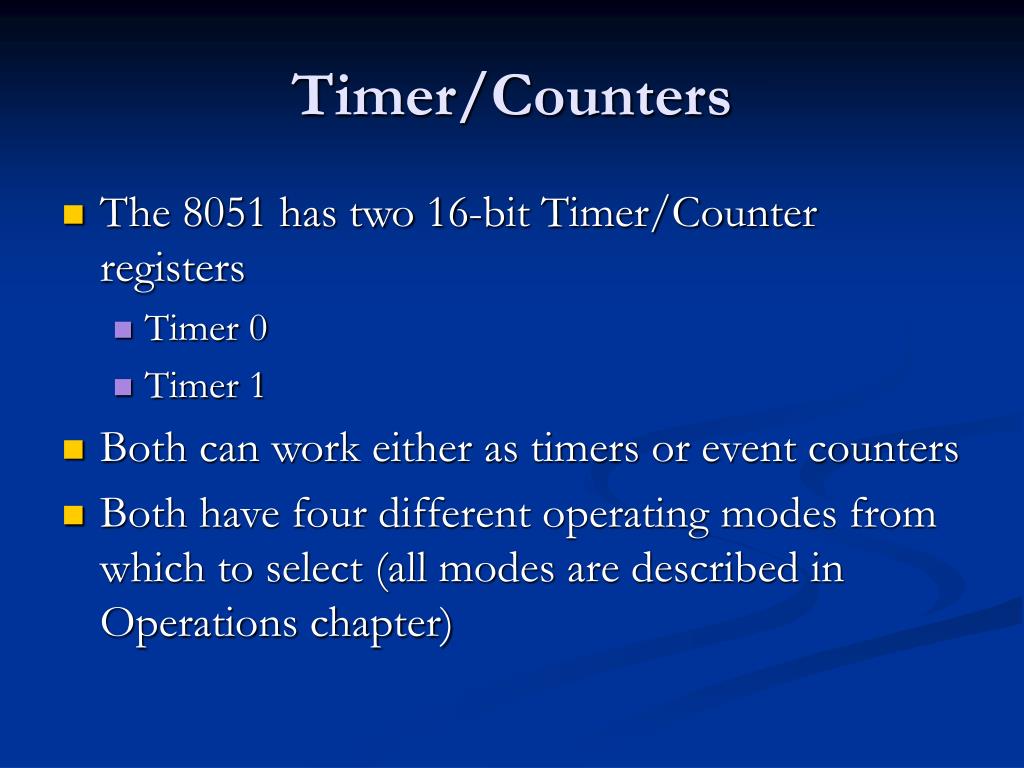 Timer/Counters

The 8051 has two 16-bit Timer/Counter registers

Timer 0

Timer 1

Both can work either as timers or event counters

Both have four different operating modes from which to select (all modes are described in Operations chapter)